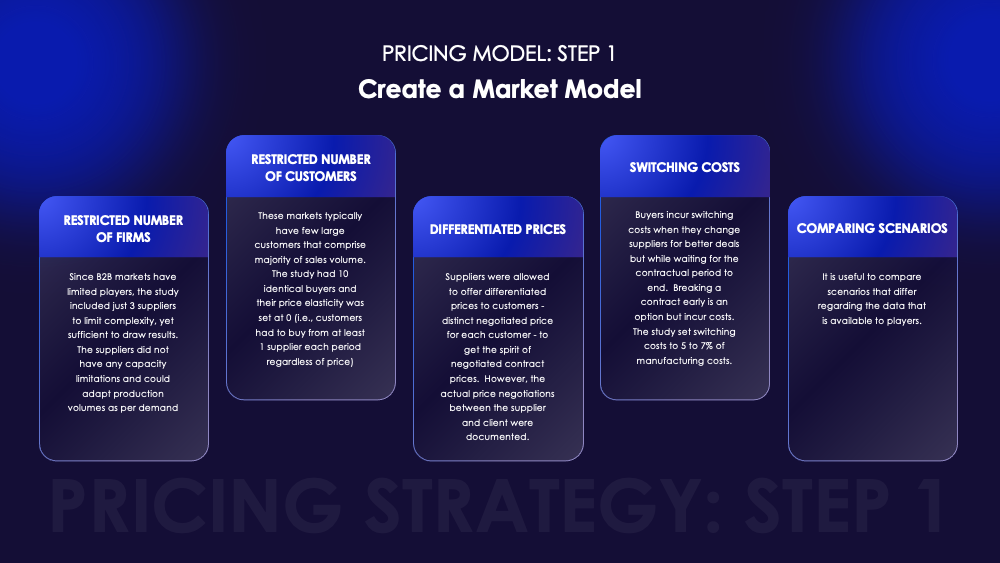 PRICING MODEL: STEP 1

Create a Market Model

RESTRICTED NUMBER OF FIRMS

Since B2B markets have limited players, the study included just 3 suppliers to limit complexity, yet sufficient to draw results. The suppliers did not have any capacity limitations and could adapt production volumes as per demand

RESTRICTED NUMBER OF CUSTOMERS

These markets typically have few large customers that comprise majority of sales volume. The study had 10 identical buyers and their price elasticity was set at 0 (i.e., customers had to buy from at least 1 supplier each period regardless of price)

DIFFERENTIATED PRICES

Suppliers were allowed to offer differentiated prices to customers - distinct negotiated price for each customer - to get the spirit of negotiated contract prices. However, the actual price negotiations between the supplier and client were documented.

SWITCHING COSTS

Buyers incur switching costs when they change suppliers for better deals but while waiting for the contractual period to end. Breaking a contract early is an option but incur costs. The study set switching costs to 5 to 7% of manufacturing costs.

COMPARING SCENARIOS

It is useful to compare scenarios that differ regarding the data that is available to players.

PRICING STRATEGY: STEP 1